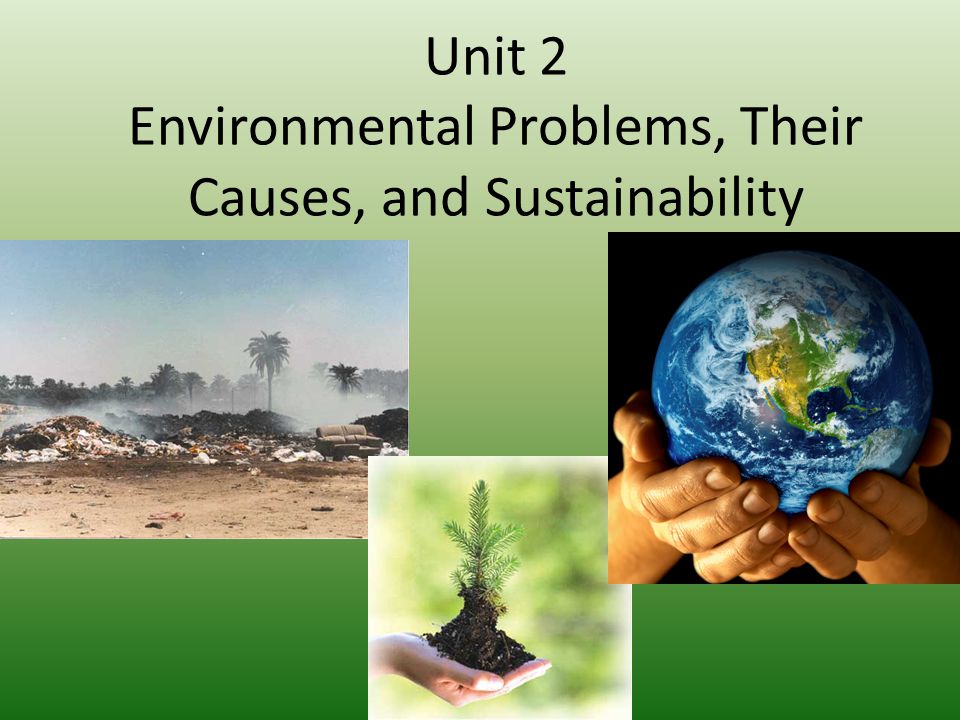 Unit 2
Environmental Problems, Their Causes, and Sustainability